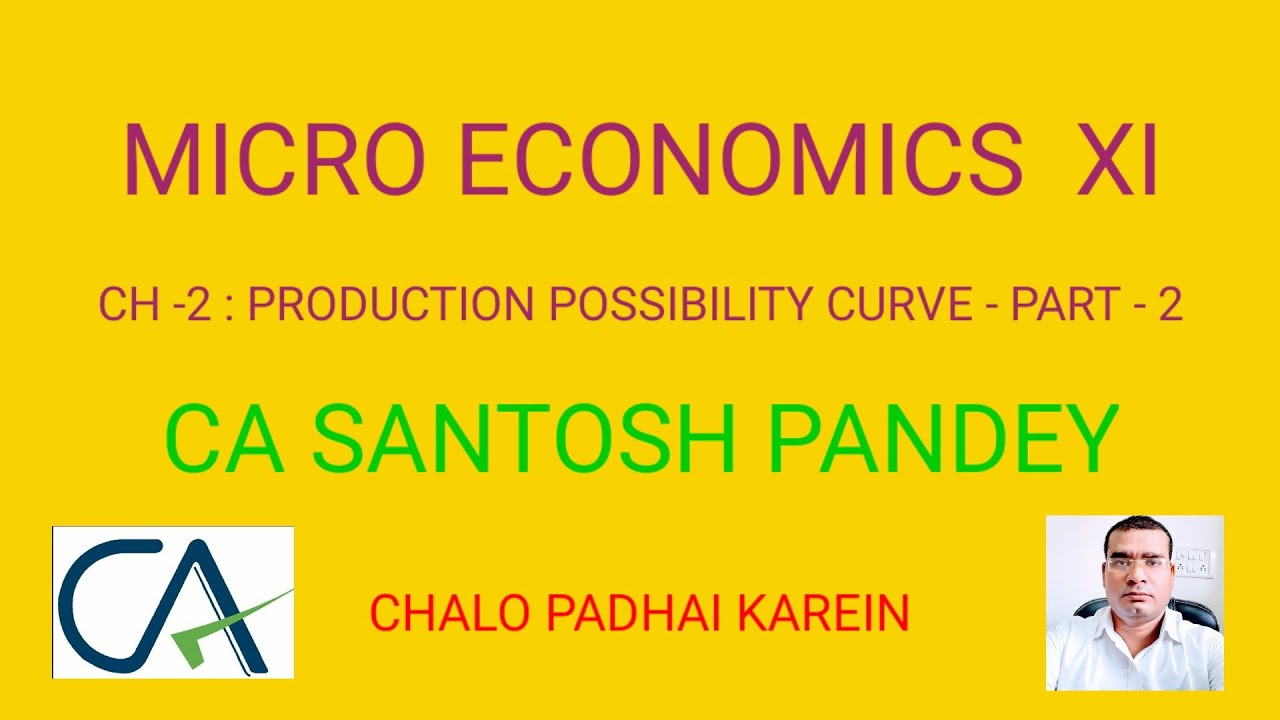 MICRO ECONOMICS XI

CH -2 : PRODUCTION POSSIBILITY CURVE - PART - 2

CA SANTOSH PANDEY

CA

CHALO PADHAI KAREIN